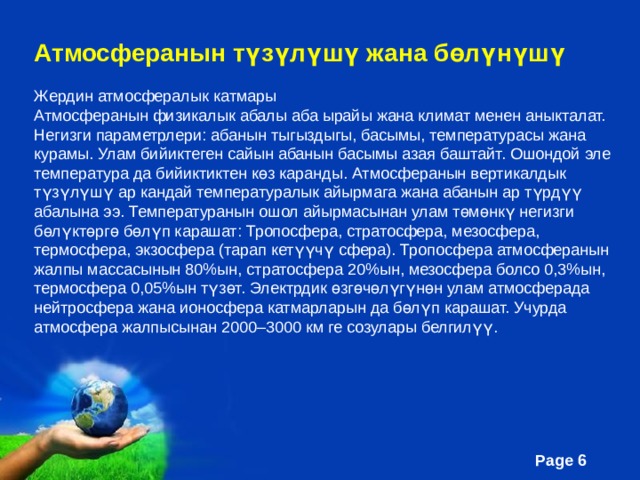 Атмосферанын түзүлүшү жана бөлүнүшү

Жердин атмосфералык катмары
Атмосферанын физикалык абалы аба ырайы жана климат менен аныкталат. Негизги параметрлери: абанын тыгыздыгы, басымы, температурасы жана курамы. Улам бийиктеген сайын абанын басымы азая баштайт. Ошондой эле температура да бийиктиктен көз каранды. Атмосферанын вертикалдык түзүлүшү ар кандай температуралык айырмага жана абанын ар түрдүү абалына ээ. Температуранын ошол айырмасынан улам төмөнкү негизги бөлүктөргө бөлүп карашат: Тропосфера, стратосфера, мезосфера, термосфера, экзосфера (тарап кетүүчү сфера). Тропосфера атмосферанын жалпы массасынын 80%ын, стратосфера 20%ын, мезосфера болсо 0,3%ын, термосфера 0,05%ын түзөт. Электрдик өзгөчөлүгүнөн улам атмосферада нейтросфера жана ионосфера катмарларын да бөлүп карашат. Учурда атмосфера жалпысынан 2000–3000 км ге созулары белгилүү.

Page 6